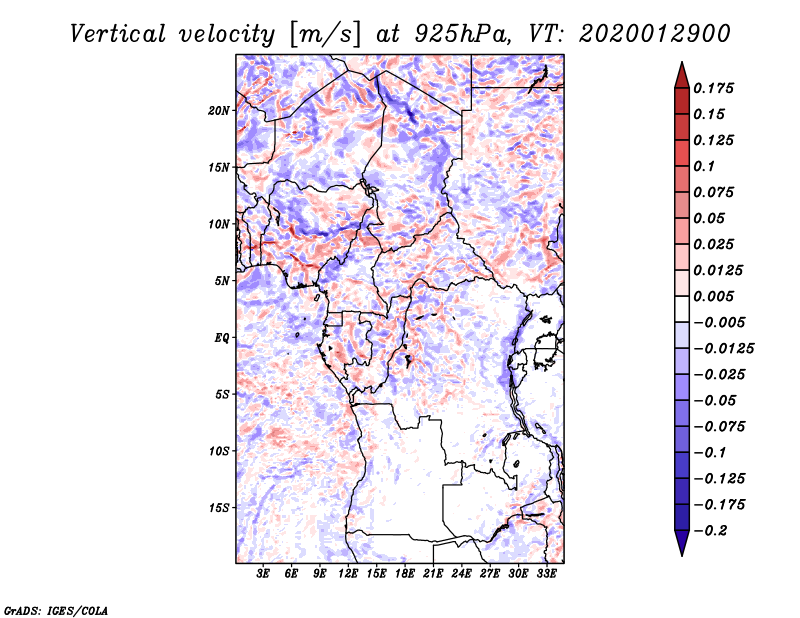 Vertical velocity [m/s] at 925hPa, VT: 2020012900

20N
15N
10N
5N
EQ
5S
10S
15S

3E 6E 9E 12E 15E 18E 21E 24E 27E 30E 33E

0.175
0.15
0.125
0.1
0.075
0.05
0.025
0.0125
0.005
−0.005
−0.0125
−0.025
−0.05
−0.075
−0.1
−0.125
−0.175
−0.2

GrADS: IGES/COLA